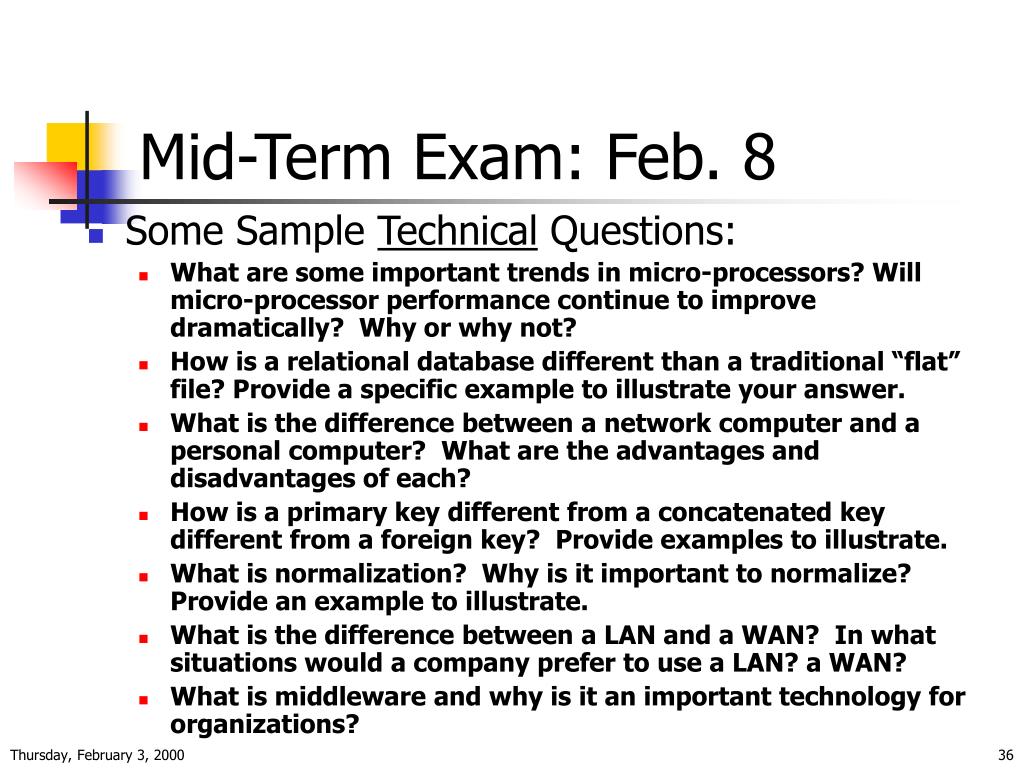 Mid-Term Exam: Feb. 8

Some Sample Technical Questions:

What are some important trends in micro-processors? Will micro-processor performance continue to improve dramatically? Why or why not?

How is a relational database different than a traditional “flat” file? Provide a specific example to illustrate your answer.

What is the difference between a network computer and a personal computer? What are the advantages and disadvantages of each?

How is a primary key different from a concatenated key different from a foreign key? Provide examples to illustrate.

What is normalization? Why is it important to normalize? Provide an example to illustrate.

What is the difference between a LAN and a WAN? In what situations would a company prefer to use a LAN? a WAN?

What is middleware and why is it an important technology for organizations?

Thursday, February 3, 2000

36